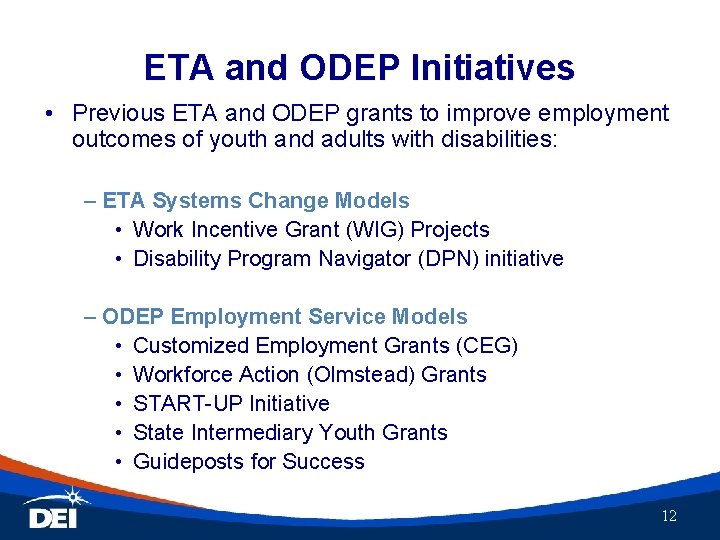 ETA and ODEP Initiatives

• Previous ETA and ODEP grants to improve employment outcomes of youth and adults with disabilities:

– ETA Systems Change Models
• Work Incentive Grant (WIG) Projects
• Disability Program Navigator (DPN) initiative

– ODEP Employment Service Models
• Customized Employment Grants (CEG)
• Workforce Action (Olmstead) Grants
• START-UP Initiative
• State Intermediary Youth Grants
• Guideposts for Success

DEI

12